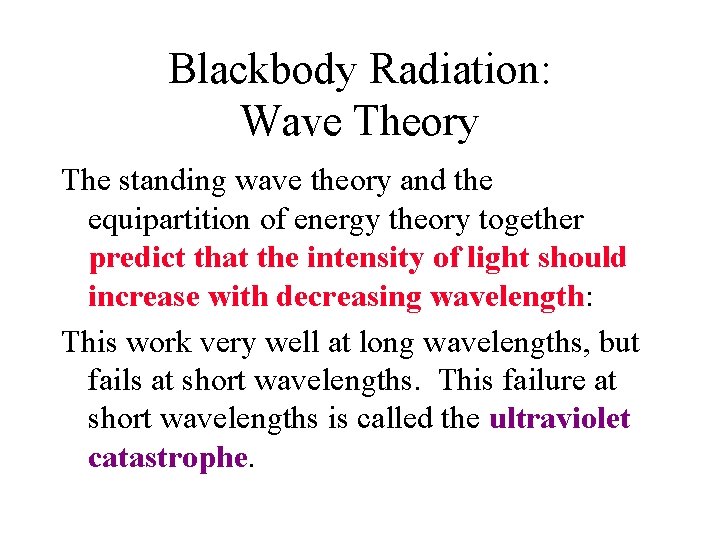 Blackbody Radiation:
Wave Theory

The standing wave theory and the equipartition of energy theory together predict that the intensity of light should increase with decreasing wavelength:

This work very well at long wavelengths, but fails at short wavelengths. This failure at short wavelengths is called the ultraviolet catastrophe.